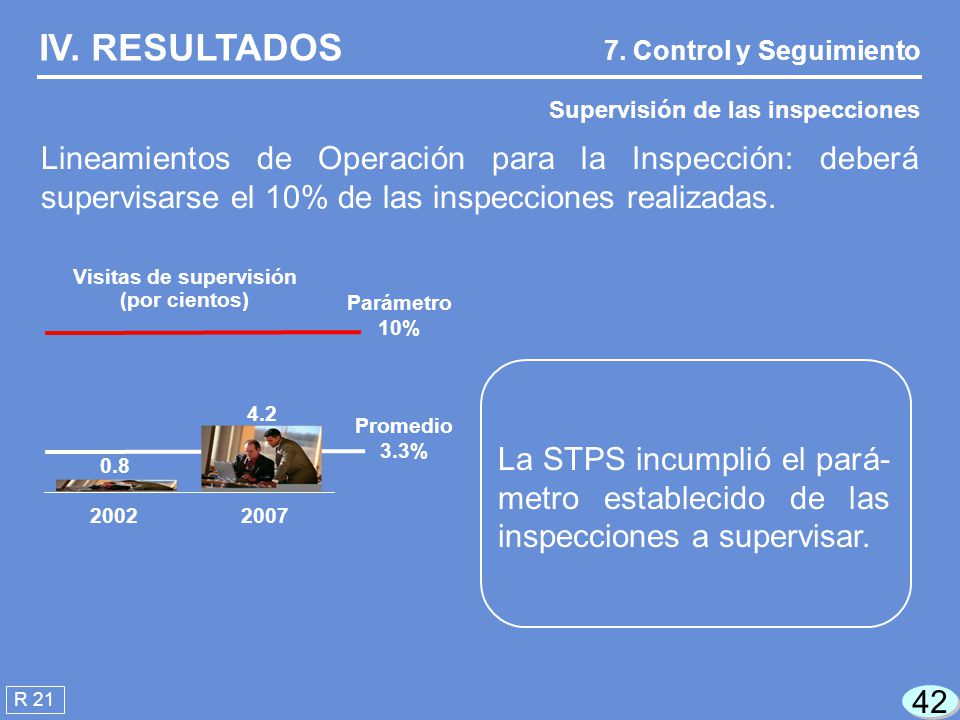 IV. RESULTADOS

7. Control y Seguimiento

Supervisión de las inspecciones

Lineamientos de Operación para la Inspección: deberá supervisarse el 10% de las inspecciones realizadas.

Visitas de supervisión (por cientos)

Parámetro 10%

4.2

Promedio 3.3%

0.8

2002

2007

La STPS incumplió el parámetro establecido de las inspecciones a supervisar.

R 21

42